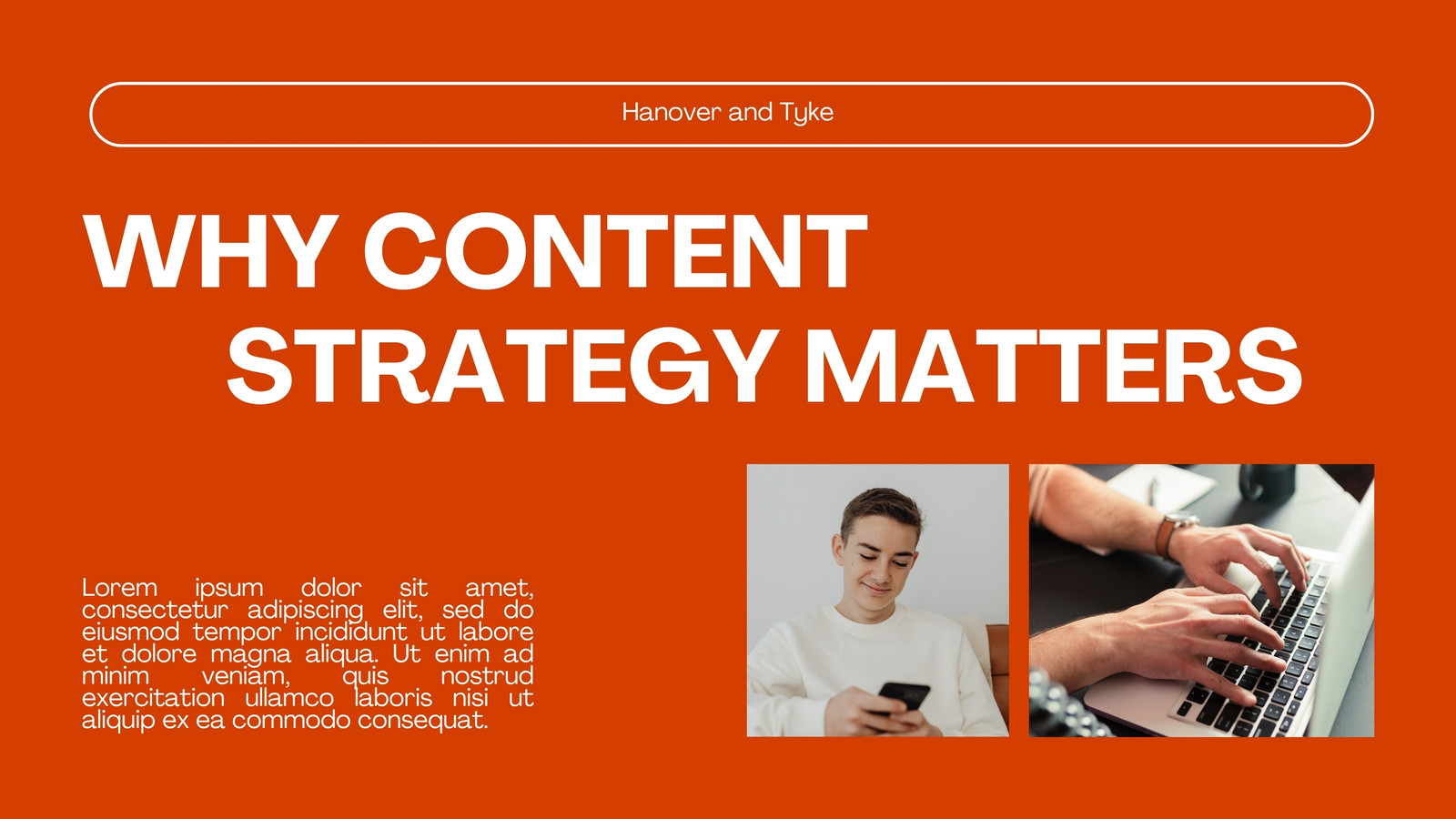 Hanover and Tyke

WHY CONTENT STRATEGY MATTERS

Lorem ipsum dolor sit amet, consectetur adipiscing elit, sed do eiusmod tempor incididunt ut labore et dolore magna aliqua. Ut enim ad minim veniam, quis nostrud exercitation ullamco laboris nisi ut aliquip ex ea commodo consequat.